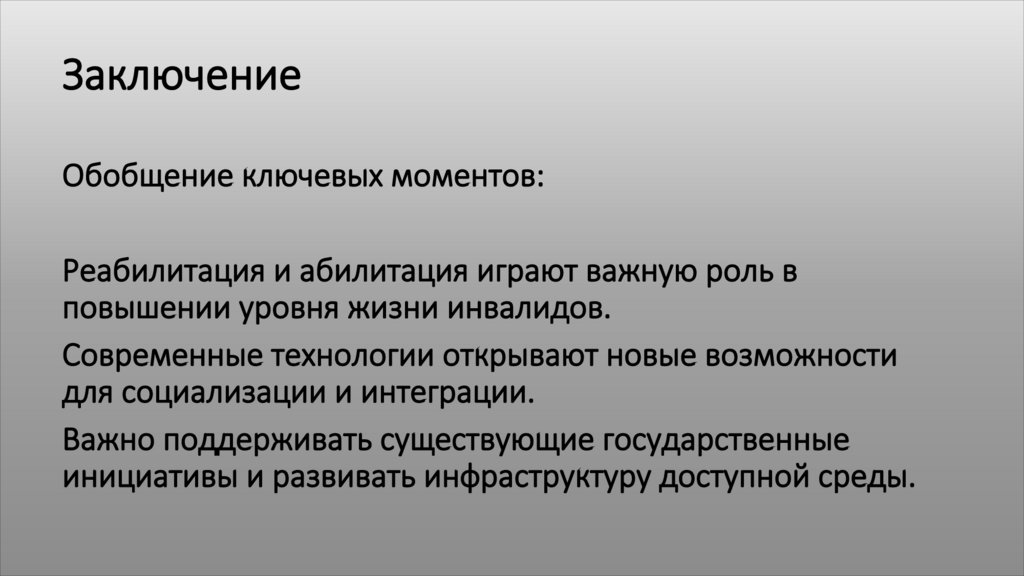 Заключение

Обобщение ключевых моментов:

Реабилитация и абилитация играют важную роль в повышении уровня жизни инвалидов.

Современные технологии открывают новые возможности для социализации и интеграции.

Важно поддерживать существующие государственные инициативы и развивать инфраструктуру доступной среды.